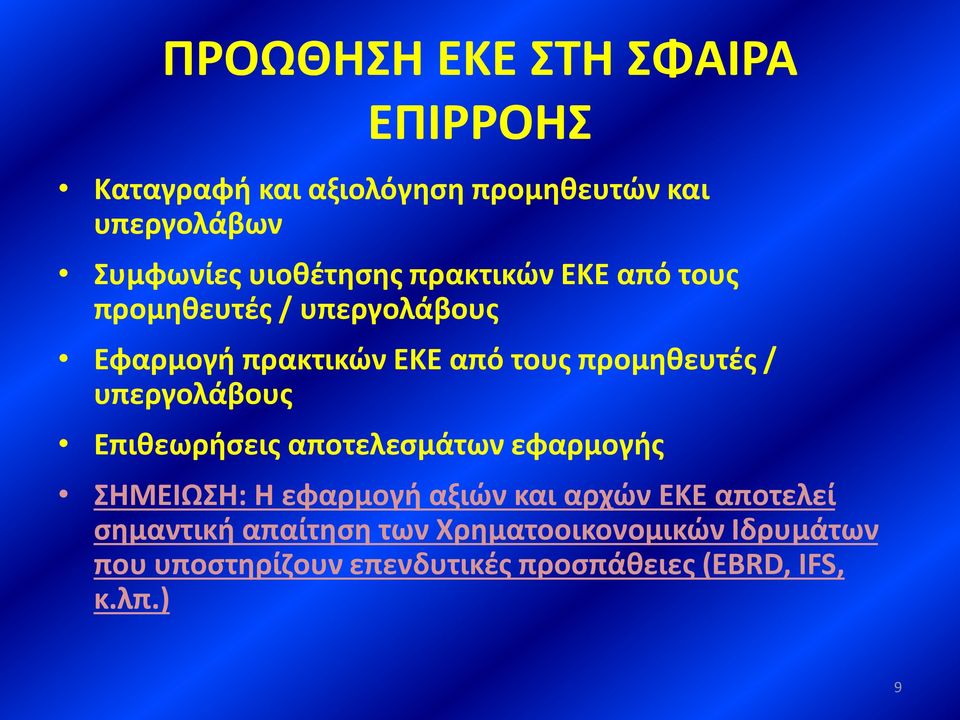 ΠΡΟΩΘΗΣΗ ΕΚΕ ΣΤΗ ΣΦΑΙΡΑ ΕΠΙΡΡΟΗΣ

• Καταγραφή και αξιολόγηση προμηθευτών και υπεργολάβων
• Συμφωνίες υιοθέτησης πρακτικών ΕΚΕ από τους προμηθευτές / υπεργολάβους
• Εφαρμογή πρακτικών ΕΚΕ από τους προμηθευτές / υπεργολάβους
• Επιθεωρήσεις αποτελεσμάτων εφαρμογής
• ΣΗΜΕΙΩΣΗ: Η εφαρμογή αξιών και αρχών ΕΚΕ αποτελεί σημαντική απαίτηση των Χρηματοοικονομικών Ιδρυμάτων που υποστηρίζουν επενδυτικές προσπάθειες (EBRD, IFS, κ.λπ.)

9